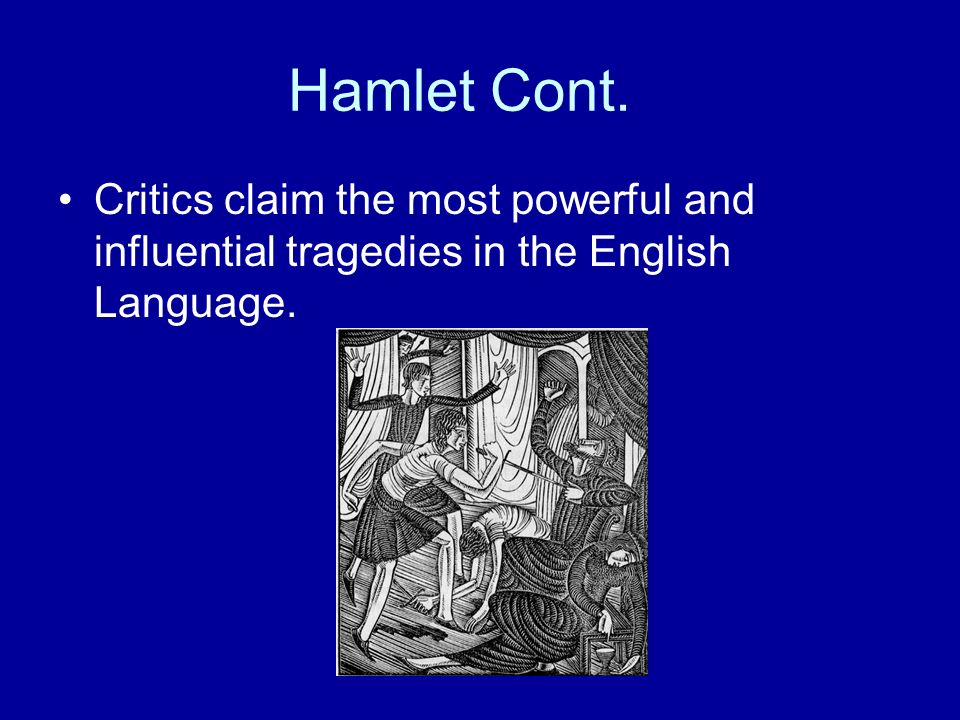 Hamlet Cont.

• Critics claim the most powerful and influential tragedies in the English Language.